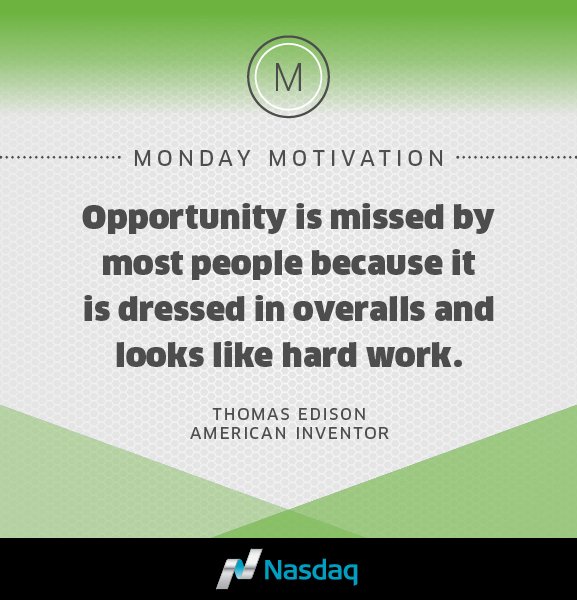 M

MONDAY MOTIVATION

Opportunity is missed by most people because it is dressed in overalls and looks like hard work.

THOMAS EDISON
AMERICAN INVENTOR

Nasdaq